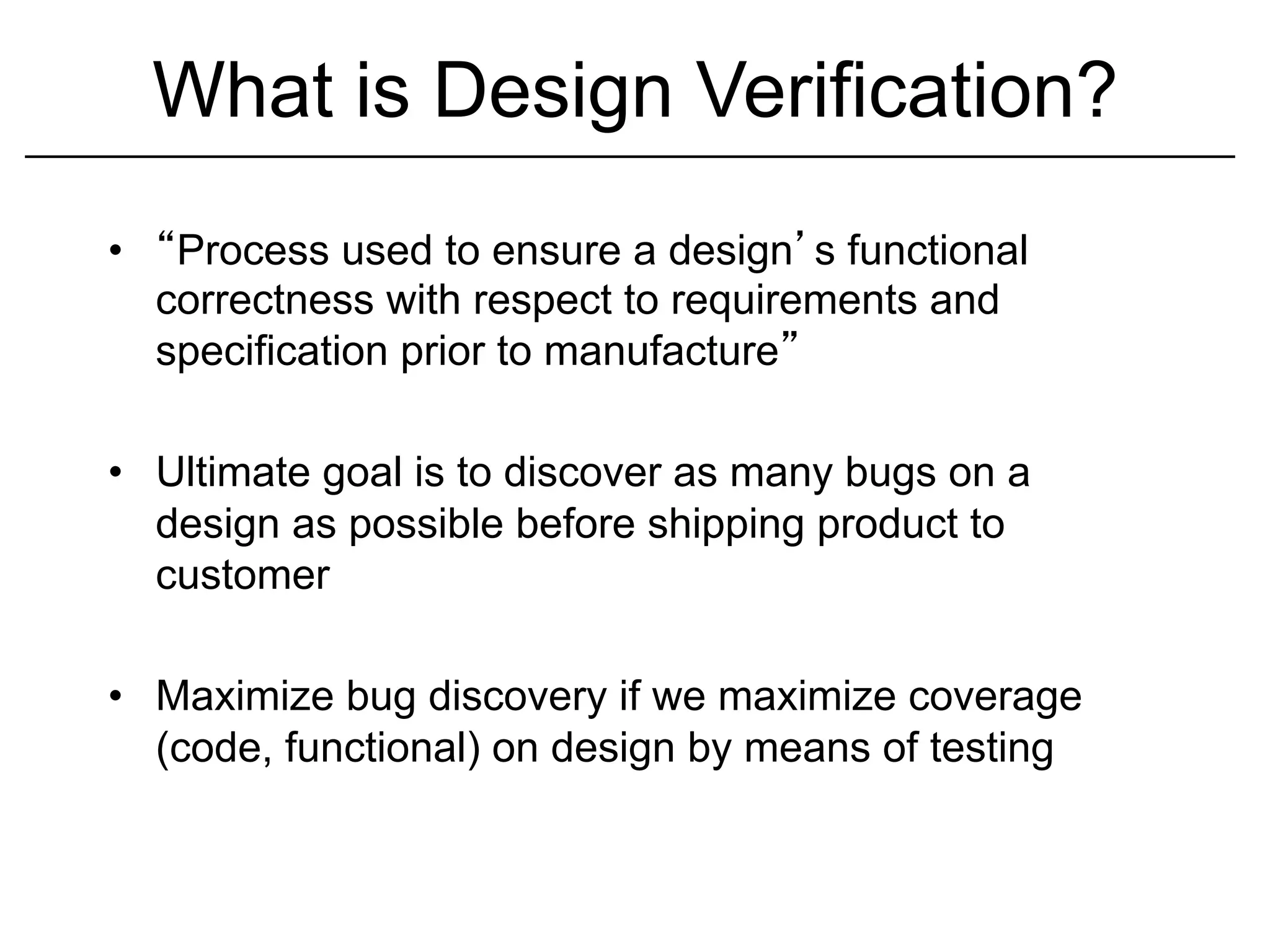 What is Design Verification?

• “Process used to ensure a design’s functional correctness with respect to requirements and specification prior to manufacture”

• Ultimate goal is to discover as many bugs on a design as possible before shipping product to customer

• Maximize bug discovery if we maximize coverage (code, functional) on design by means of testing